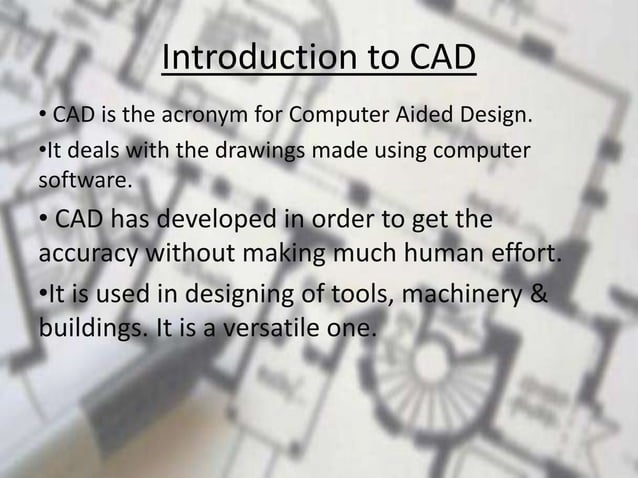 Introduction to CAD

• CAD is the acronym for Computer Aided Design.

•It deals with the drawings made using computer software.

• CAD has developed in order to get the accuracy without making much human effort.

•It is used in designing of tools, machinery & buildings. It is a versatile one.